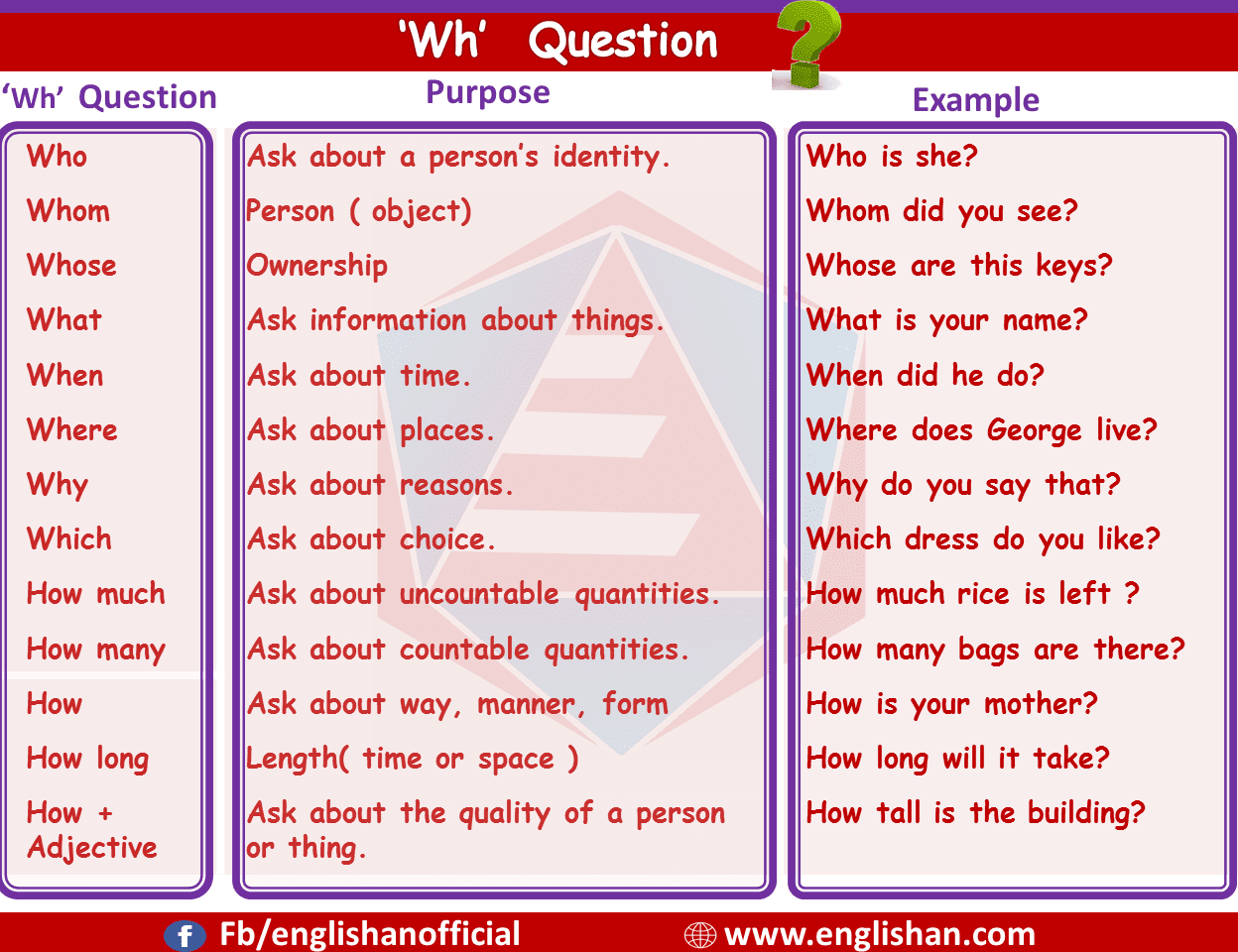 'Wh' Question

| 'Wh' Question | Purpose | Example |
|---|---|---|
| Who | Ask about a person's identity. | Who is she? |
| Whom | Person ( object) | Whom did you see? |
| Whose | Ownership | Whose are this keys? |
| What | Ask information about things. | What is your name? |
| When | Ask about time. | When did he do? |
| Where | Ask about places. | Where does George live? |
| Why | Ask about reasons. | Why do you say that? |
| Which | Ask about choice. | Which dress do you like? |
| How much | Ask about uncountable quantities. | How much rice is left ? |
| How many | Ask about countable quantities. | How many bags are there? |
| How | Ask about way, manner, form | How is your mother? |
| How long | Length( time or space ) | How long will it take? |
| How + Adjective | Ask about the quality of a person or thing. | How tall is the building? |

Fb/englishanofficial
www.englishan.com